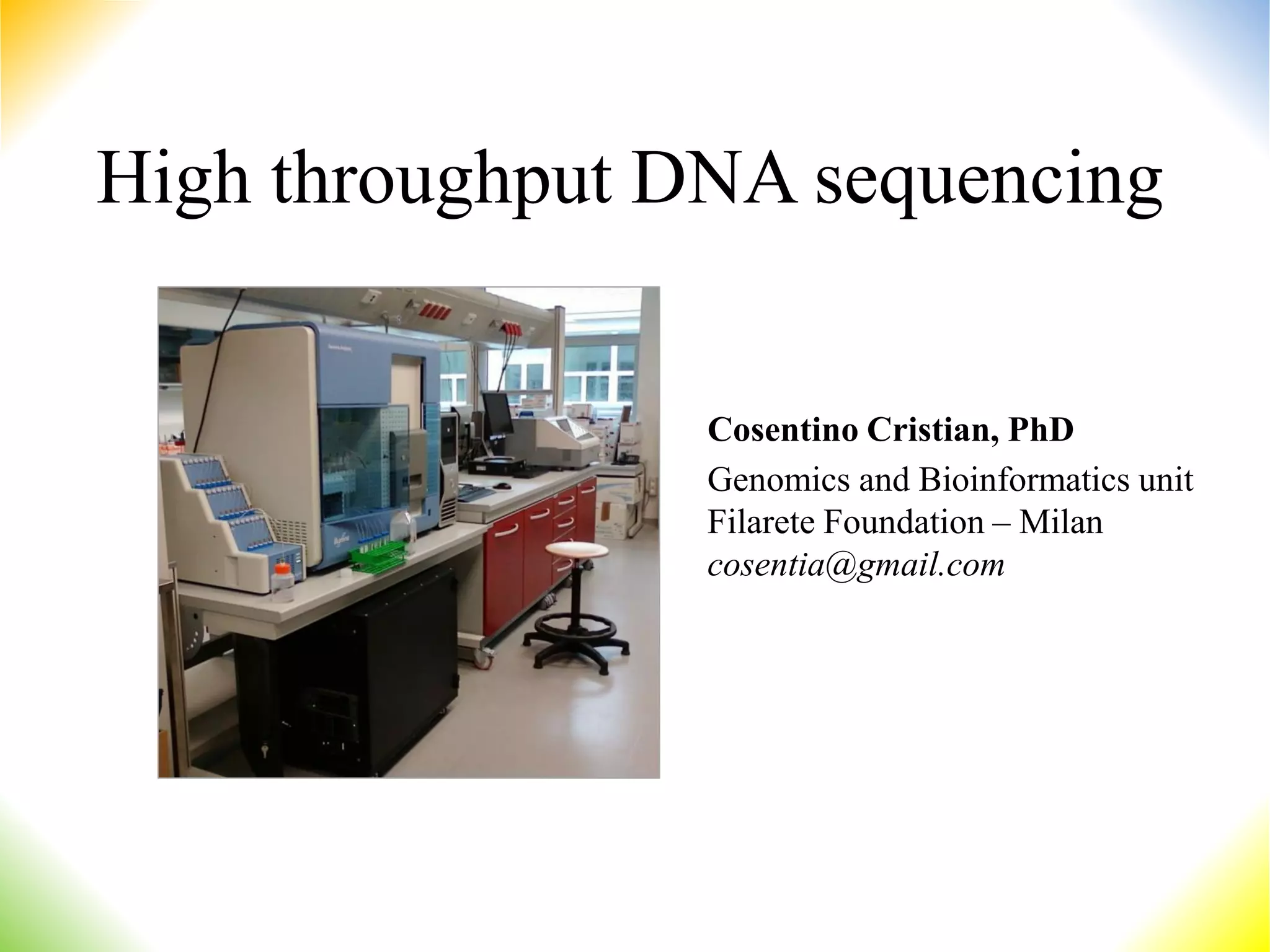 High throughput DNA sequencing

Cosentino Cristian, PhD
Genomics and Bioinformatics unit
Filarete Foundation – Milan
cosentia@gmail.com